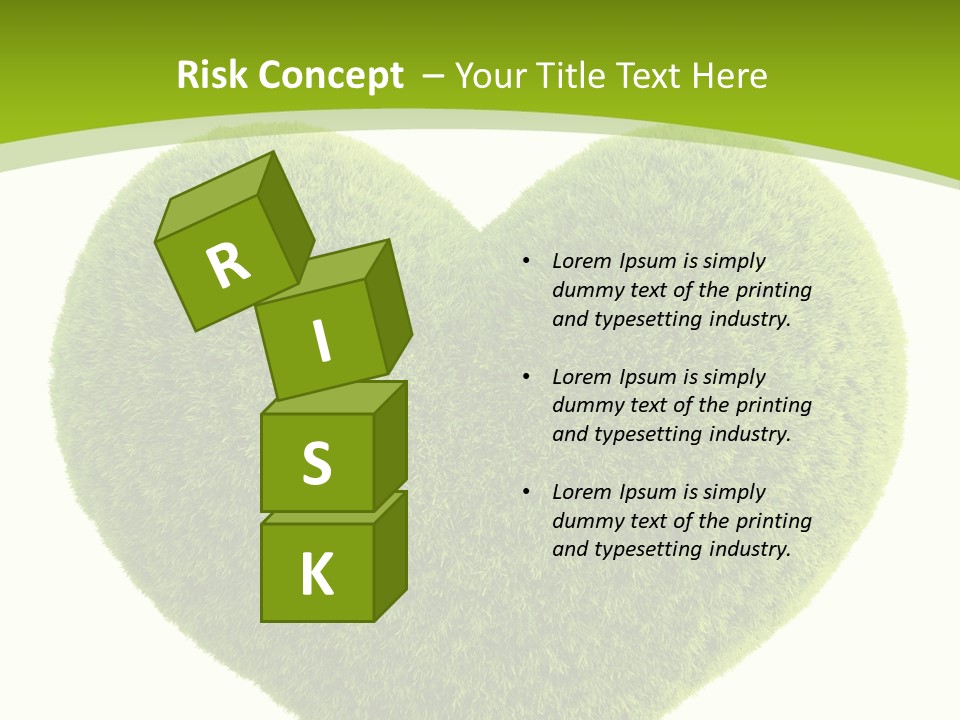 Risk Concept – Your Title Text Here

R
I
S
K

• Lorem Ipsum is simply dummy text of the printing and typesetting industry.

• Lorem Ipsum is simply dummy text of the printing and typesetting industry.

• Lorem Ipsum is simply dummy text of the printing and typesetting industry.